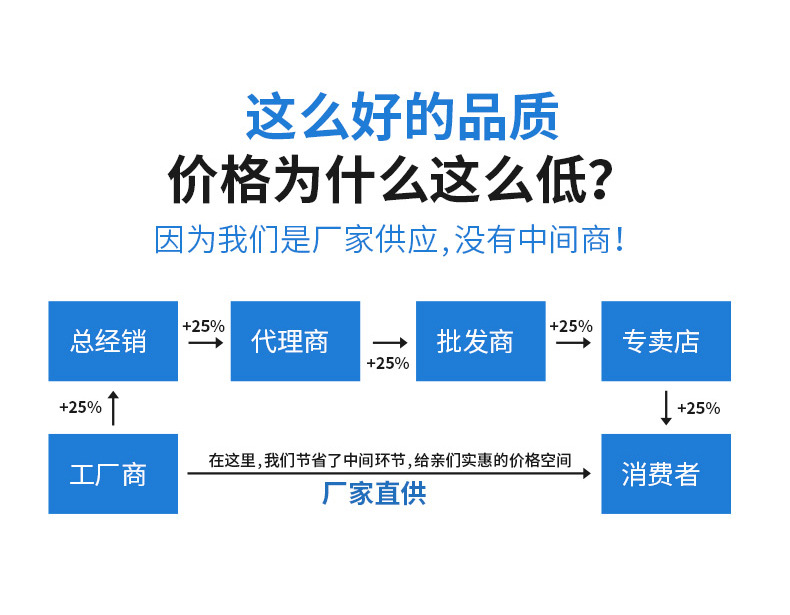 这么好的品质
价格为什么这么低?
因为我们是厂家供应,没有中间商!

总经销
+25%
代理商
+25%
批发商
+25%
专卖店
+25%
+25%
工厂商
在这里,我们节省了中间环节,给亲们实惠的价格空间
厂家直供
消费者